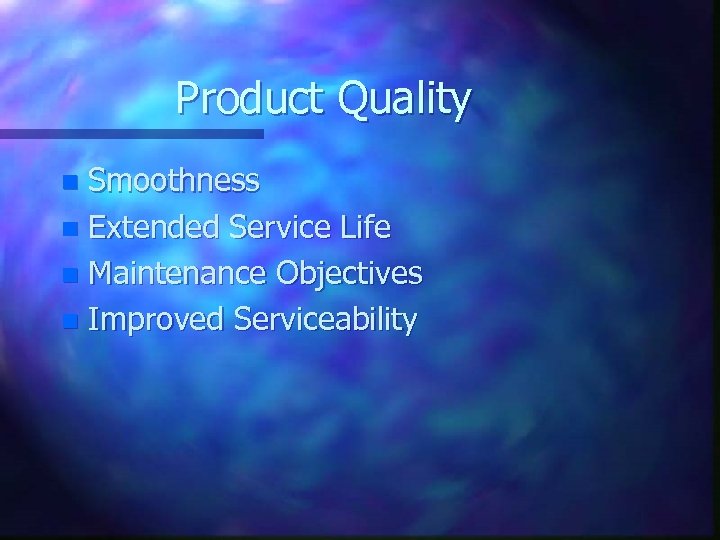 Product Quality

- Smoothness
- Extended Service Life
- Maintenance Objectives
- Improved Serviceability